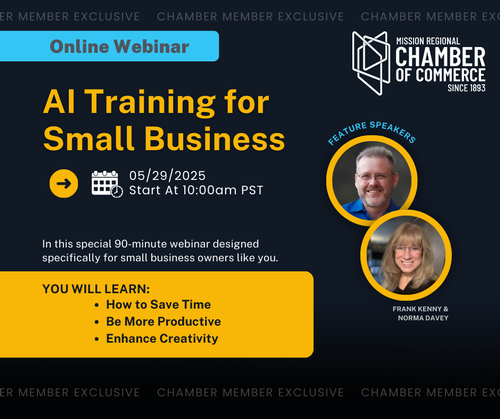 ER MEMBER EXCLUSIVE CHAMBER MEMBER EXCLUSIVE CHAMBER MEMBER EX

Online Webinar

MISSION REGIONAL CHAMBER OF COMMERCE SINCE 1893

AI Training for Small Business

05/29/2025
Start At 10:00am PST

FEATURE SPEAKERS

In this special 90-minute webinar designed specifically for small business owners like you.

YOU WILL LEARN:
• How to Save Time
• Be More Productive
• Enhance Creativity

FRANK KENNY & NORMA DAVEY

ER MEMBER EXCLUSIVE CHAMBER MEMBER EXCLUSIVE CHAMBER MEMBER EX